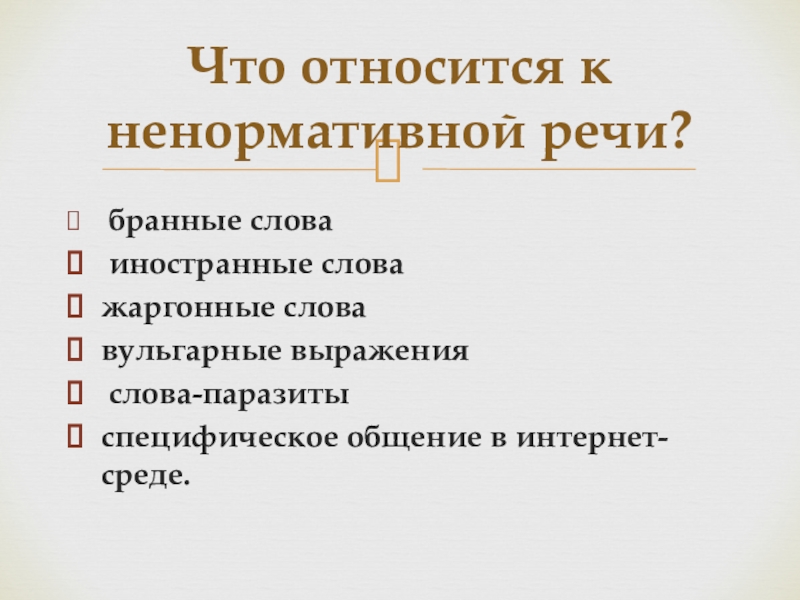 Что относится к ненормативной речи?

бранные слова
иностранные слова
жаргонные слова
вульгарные выражения
слова-паразиты
специфическое общение в интернет-среде.